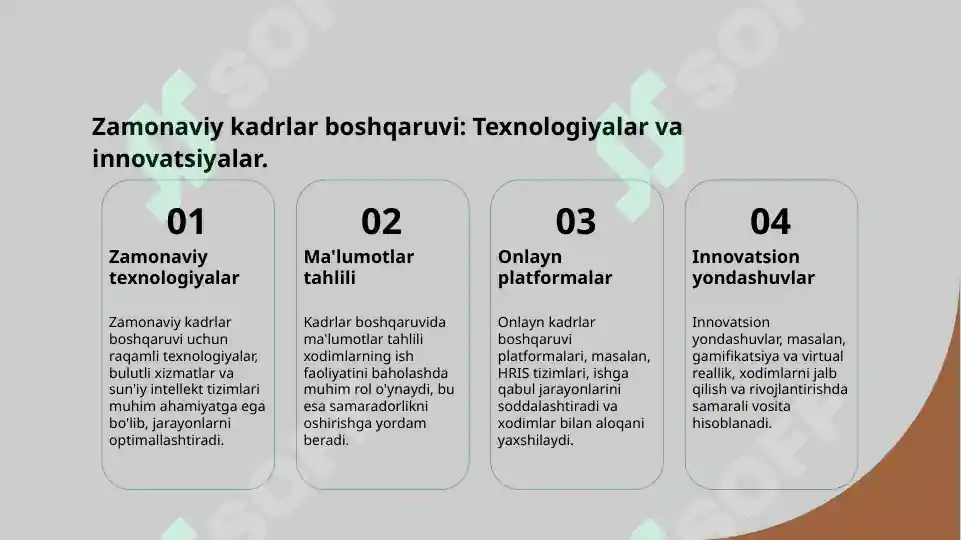 Zamonaviy kadrlar boshqaruvi: Texnologiyalar va innovatsiyalar.

01
Zamonaviy texnologiyalar

Zamonaviy kadrlar boshqaruvi uchun raqamli texnologiyalar, bulutli xizmatlar va sun'iy intellekt tizimlari muhim ahamiyatga ega bo'lib, jarayonlarni optimallashtiradi.

02
Ma'lumotlar tahlili

Kadrlar boshqaruvida ma'lumotlar tahlili xodimlarning ish faoliyatini baholashda muhim rol o'ynaydi, bu esa samaradorlikni oshirishga yordam beradi.

03
Onlayn platformalar

Onlayn kadrlar boshqaruvi platformalari, masalan, HRIS tizimlari, ishga qabul jarayonlarini soddalashtiradi va xodimlar bilan aloqani yaxshilaydi.

04
Innovatsion yondashuvlar

Innovatsion yondashuvlar, masalan, gamifikatsiya va virtual reallik, xodimlarni jalb qilish va rivojlantirishda samarali vosita hisoblanadi.